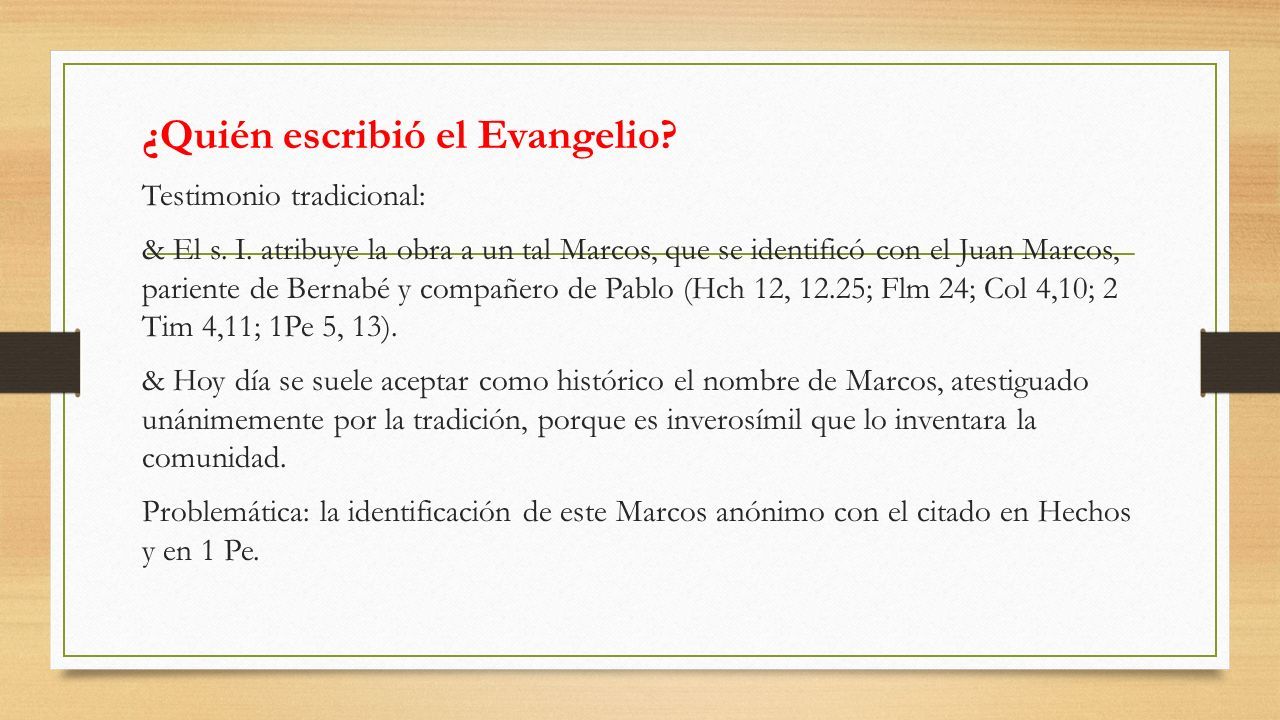 ¿Quién escribió el Evangelio?

Testimonio tradicional:

& El s. I. atribuye la obra a un tal Marcos, que se identificó con el Juan Marcos, pariente de Bernabé y compañero de Pablo (Hch 12, 12.25; Flm 24; Col 4,10; 2 Tim 4,11; 1Pe 5, 13).

& Hoy día se suele aceptar como histórico el nombre de Marcos, atestiguado unánimemente por la tradición, porque es inverosímil que lo inventara la comunidad.

Problemática: la identificación de este Marcos anónimo con el citado en Hechos y en 1 Pe.